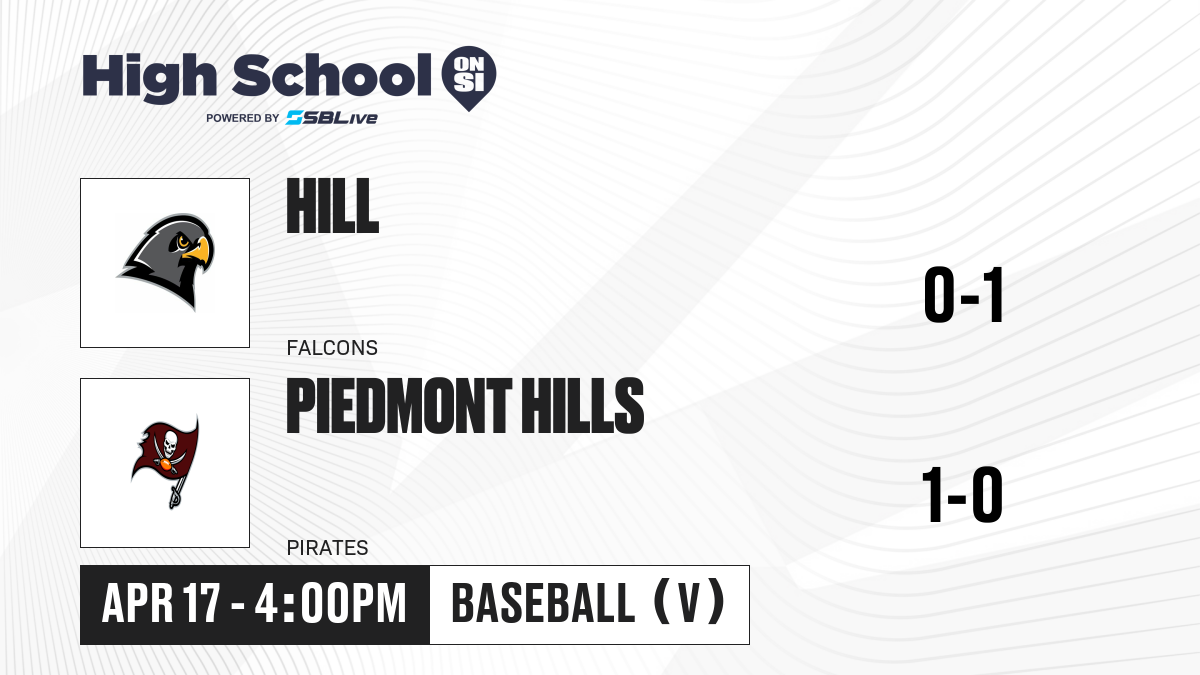 High School ON SI
POWERED BY SBLive

HILL
FALCONS
0-1

PIEDMONT HILLS
PIRATES
1-0

APR 17 - 4:00PM
BASEBALL (V)